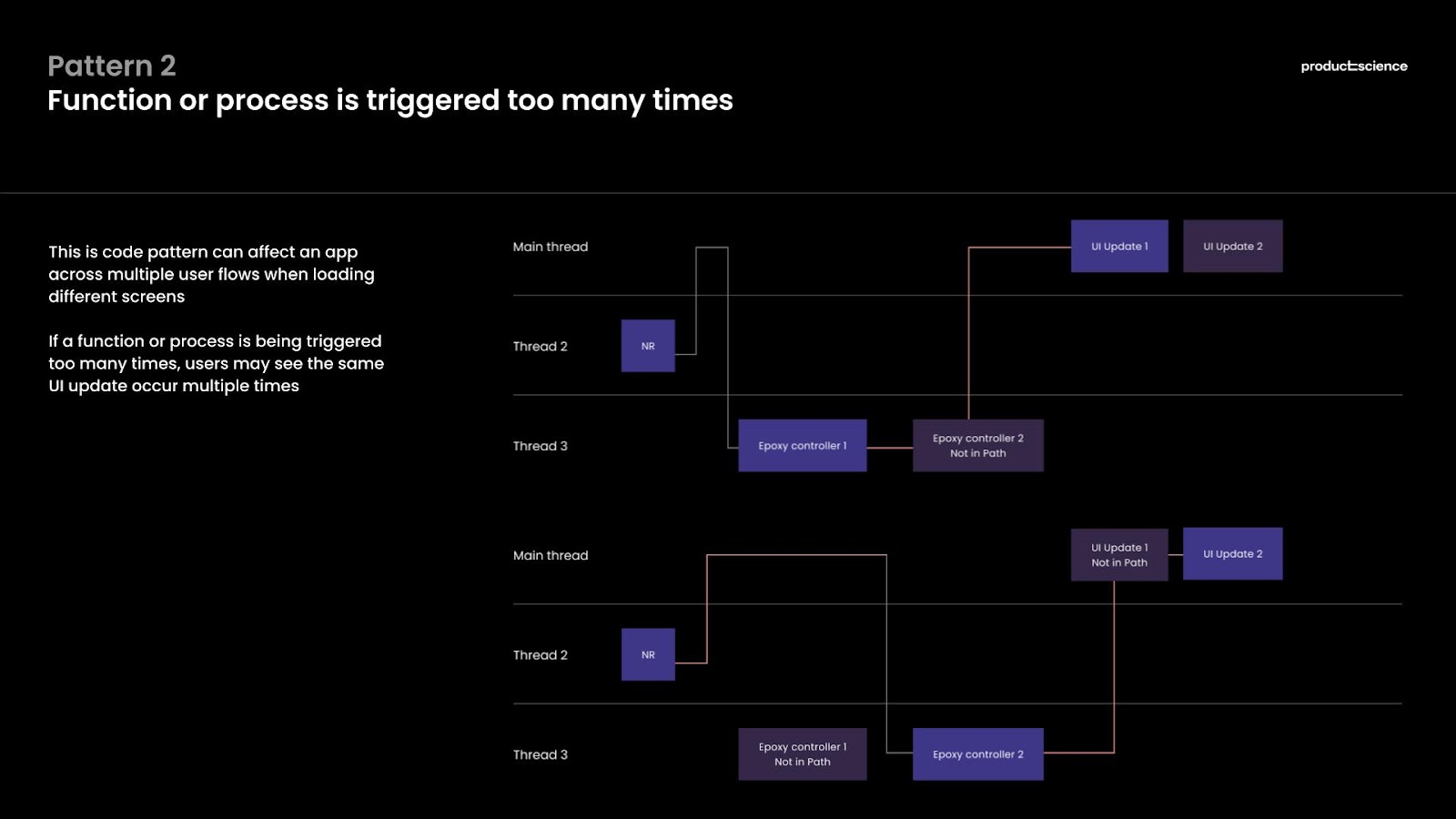 Pattern 2
Function or process is triggered too many times

product science

This is code pattern can affect an app across multiple user flows when loading different screens

If a function or process is being triggered too many times, users may see the same UI update occur multiple times

Main thread
UI Update 1
UI Update 2
Thread 2
NR
Thread 3
Epoxy controller 1
Epoxy controller 2
Not in Path

Main thread
UI Update 1
Not in Path
UI Update 2
Thread 2
NR
Thread 3
Epoxy controller 1
Not in Path
Epoxy controller 2